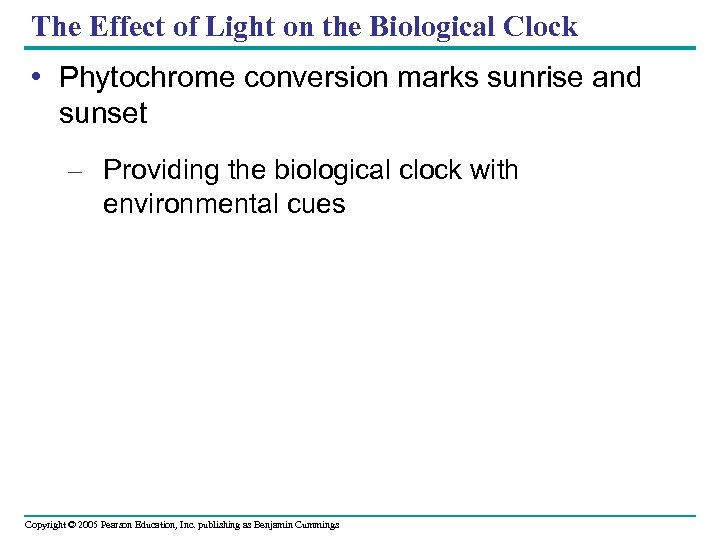 The Effect of Light on the Biological Clock

• Phytochrome conversion marks sunrise and sunset

– Providing the biological clock with environmental cues

Copyright © 2005 Pearson Education, Inc. publishing as Benjamin Cummings